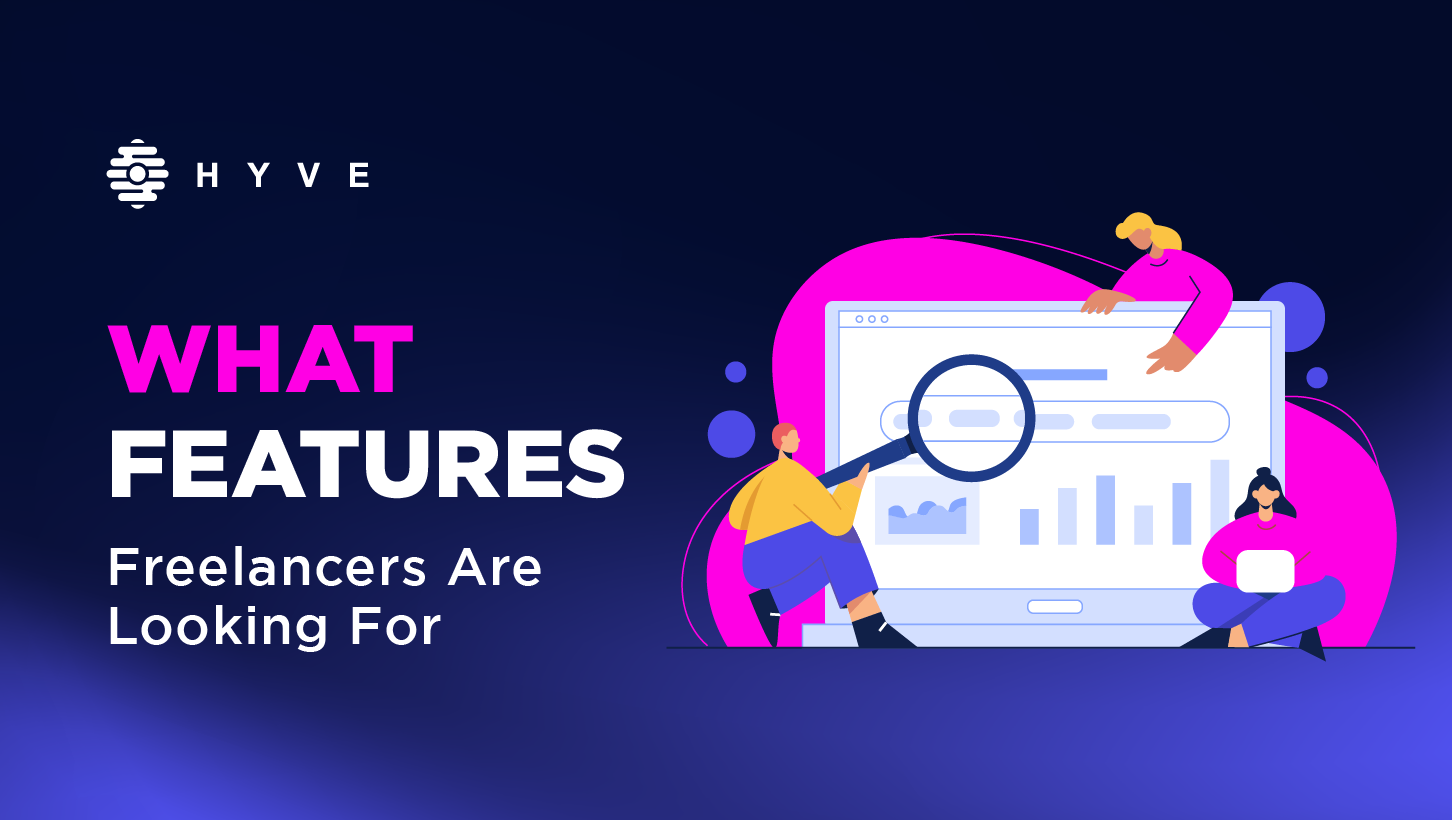 HYVE

WHAT FEATURES

Freelancers Are Looking For